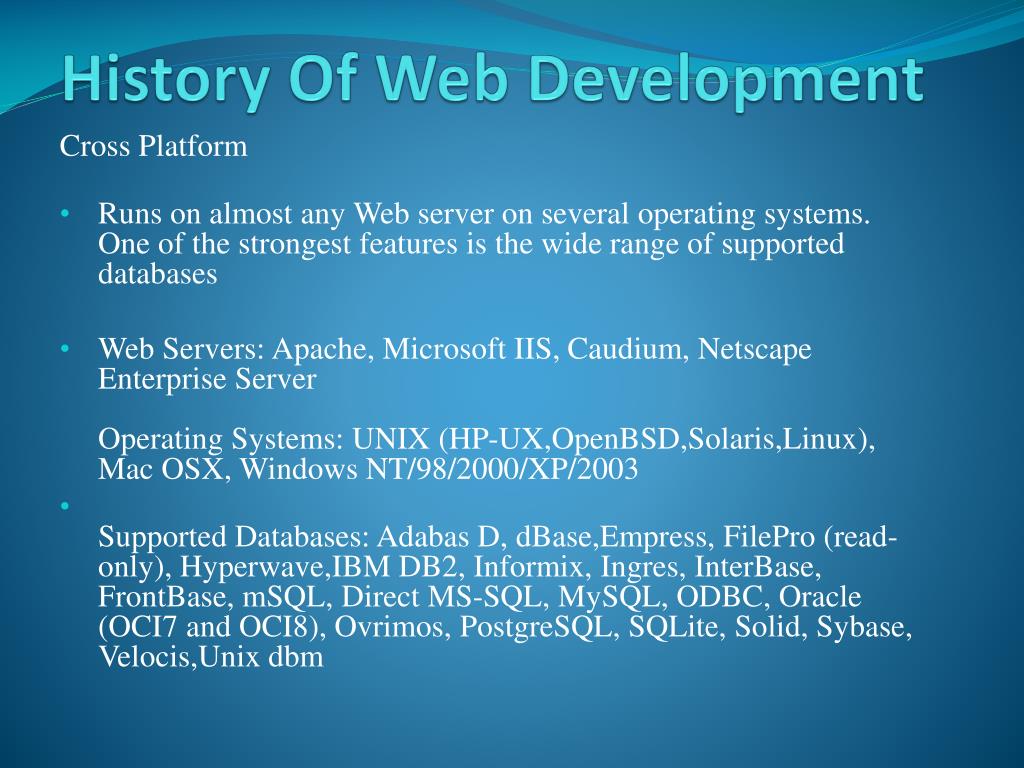 History Of Web Development

Cross Platform

• Runs on almost any Web server on several operating systems. One of the strongest features is the wide range of supported databases

• Web Servers: Apache, Microsoft IIS, Caudium, Netscape Enterprise Server

Operating Systems: UNIX (HP-UX,OpenBSD,Solaris,Linux), Mac OSX, Windows NT/98/2000/XP/2003

•

Supported Databases: Adabas D, dBase,Empress, FilePro (read-only), Hyperwave,IBM DB2, Informix, Ingres, InterBase, FrontBase, mSQL, Direct MS-SQL, MySQL, ODBC, Oracle (OCI7 and OCI8), Ovrimos, PostgreSQL, SQLite, Solid, Sybase, Velocis,Unix dbm